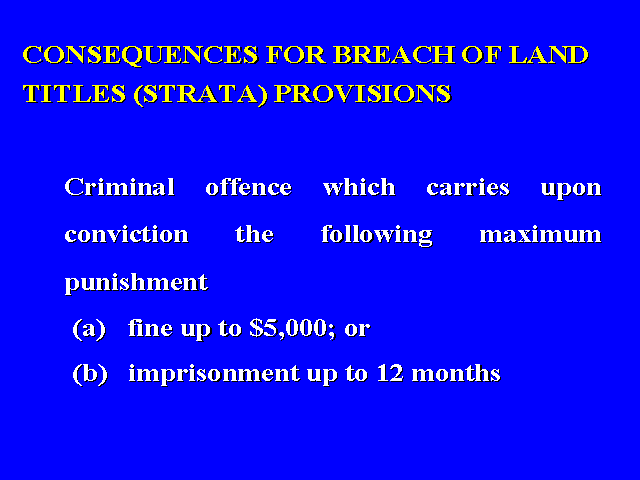 CONSEQUENCES FOR BREACH OF LAND TITLES (STRATA) PROVISIONS

Criminal offence which carries upon conviction the following maximum punishment

(a) fine up to \$5,000; or

(b) imprisonment up to 12 months